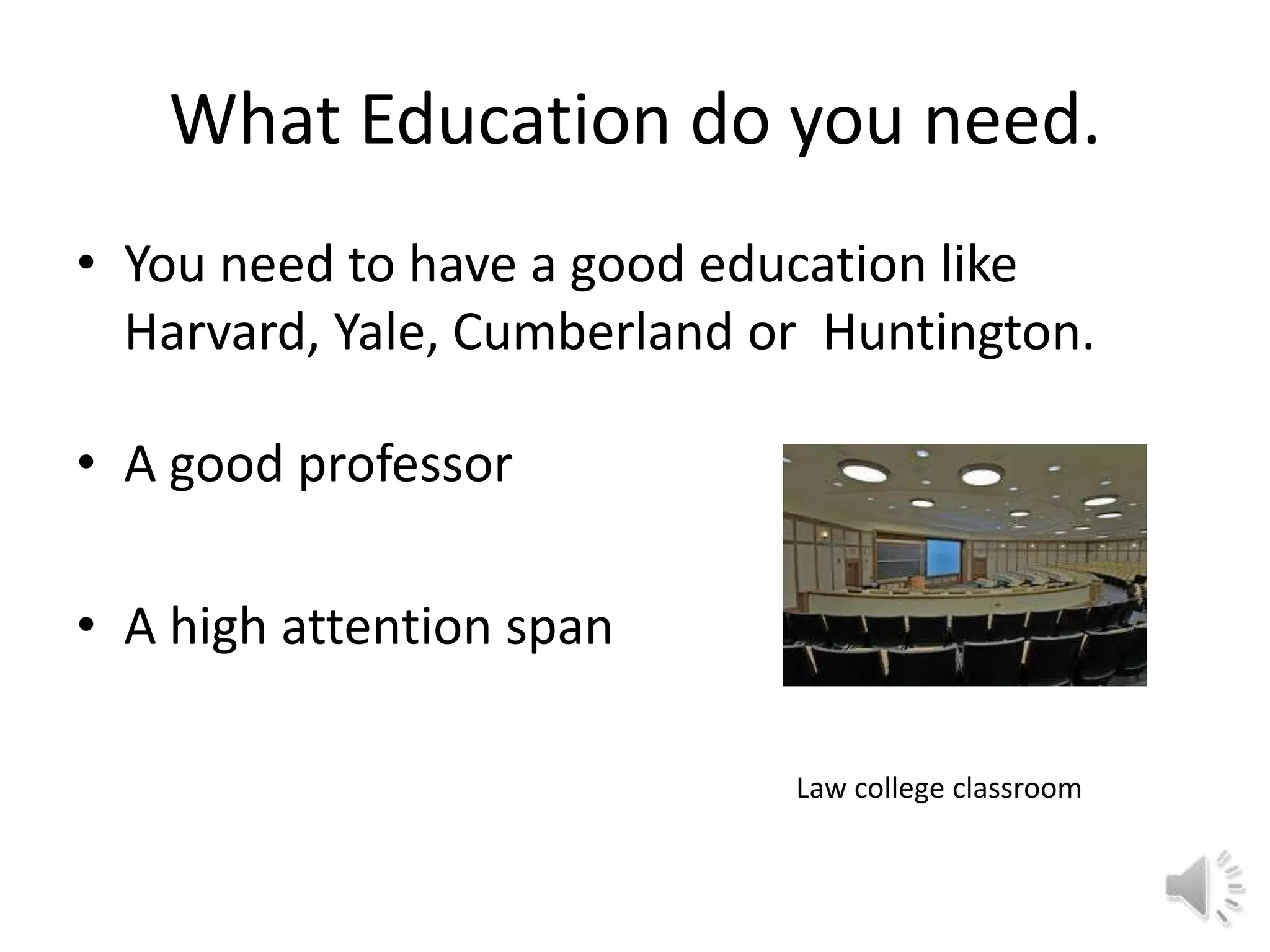 What Education do you need.

• You need to have a good education like Harvard, Yale, Cumberland or  Huntington.

• A good professor

• A high attention span

Law college classroom